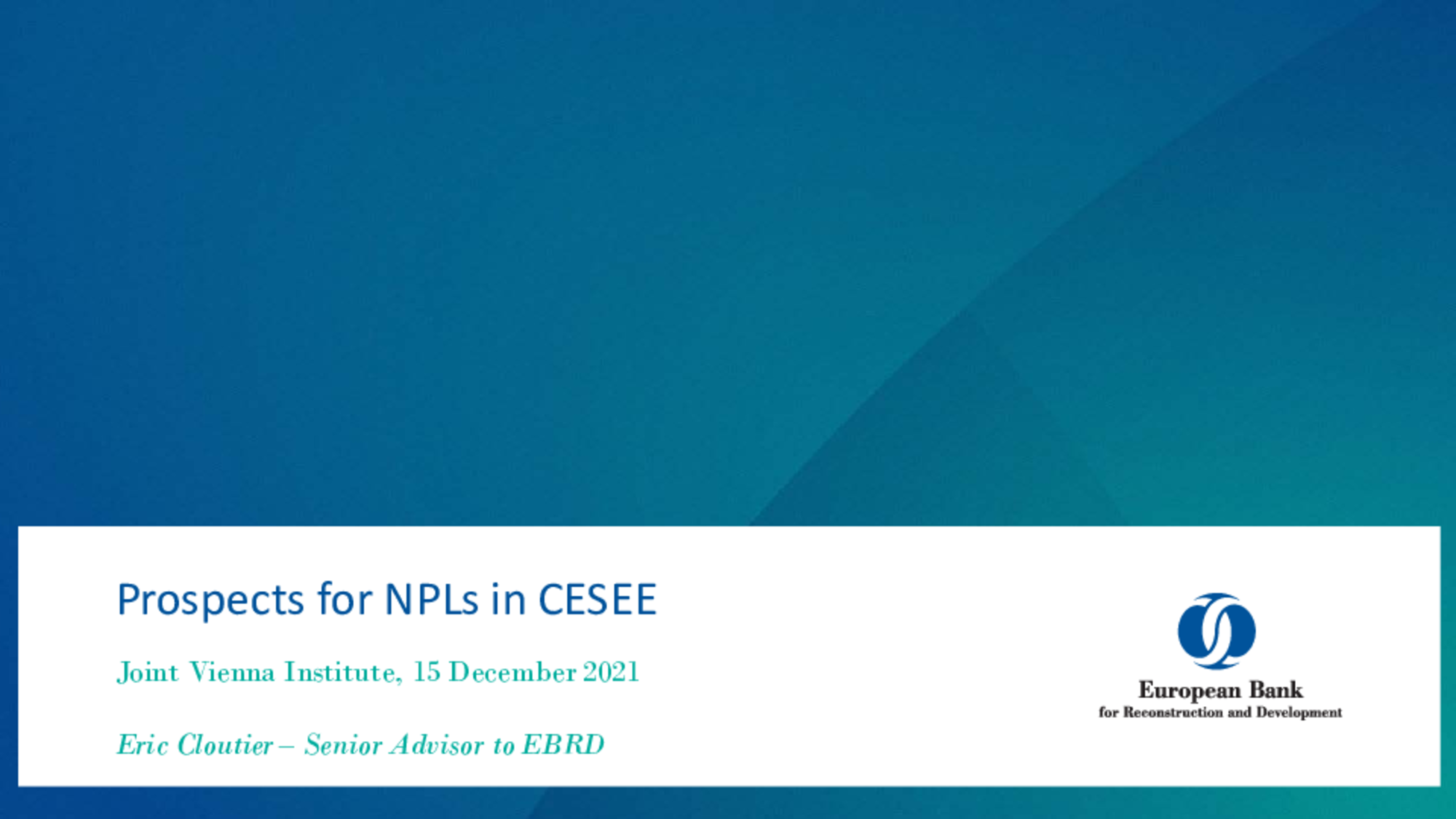 Prospects for NPLs in CESEE

Joint Vienna Institute, 15 December 2021

Eric Cloutier – Senior Advisor to EBRD

European Bank
for Reconstruction and Development